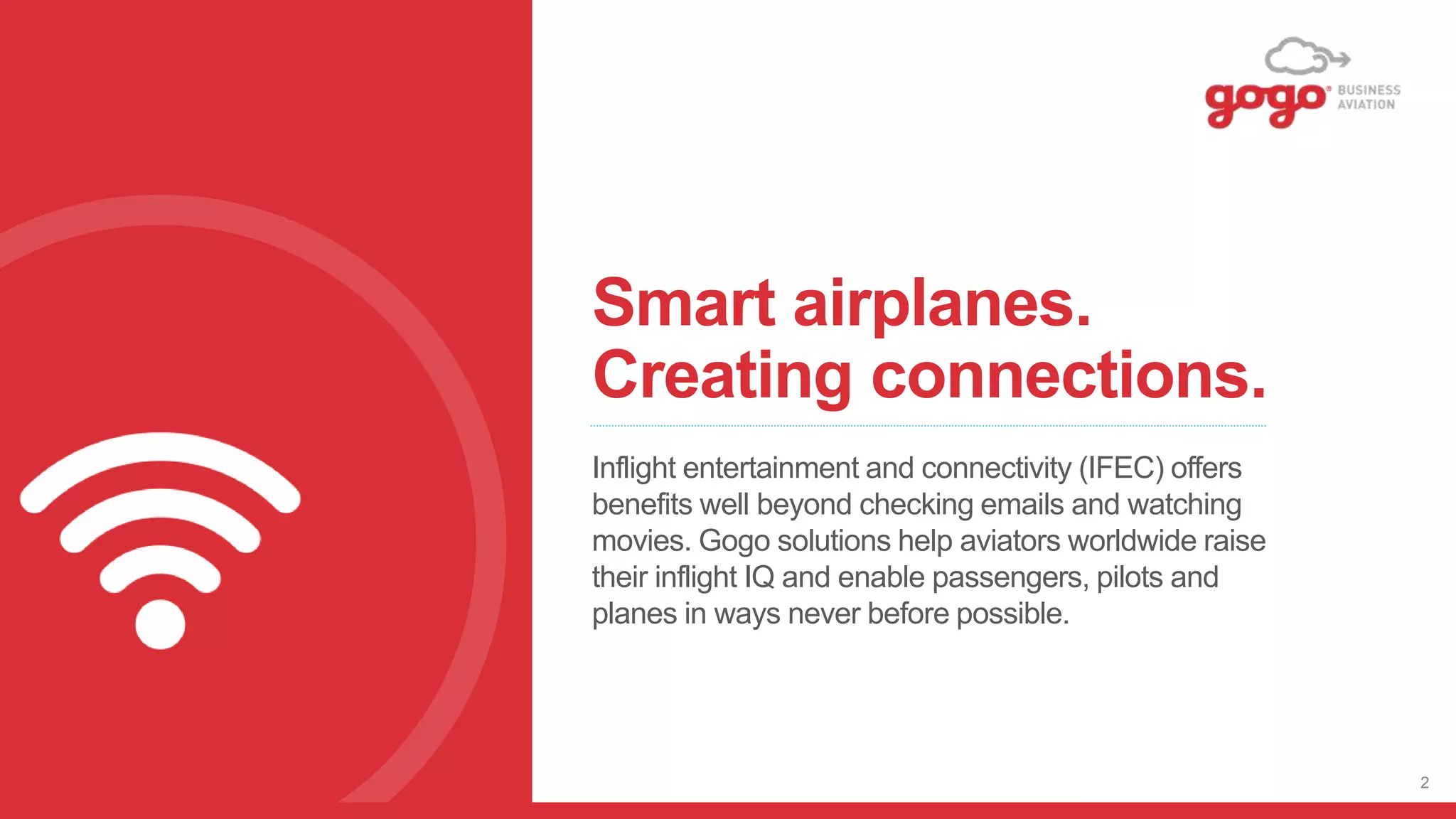 gogo BUSINESS AVIATION

Smart airplanes.
Creating connections.

Inflight entertainment and connectivity (IFEC) offers benefits well beyond checking emails and watching movies. Gogo solutions help aviators worldwide raise their inflight IQ and enable passengers, pilots and planes in ways never before possible.

2